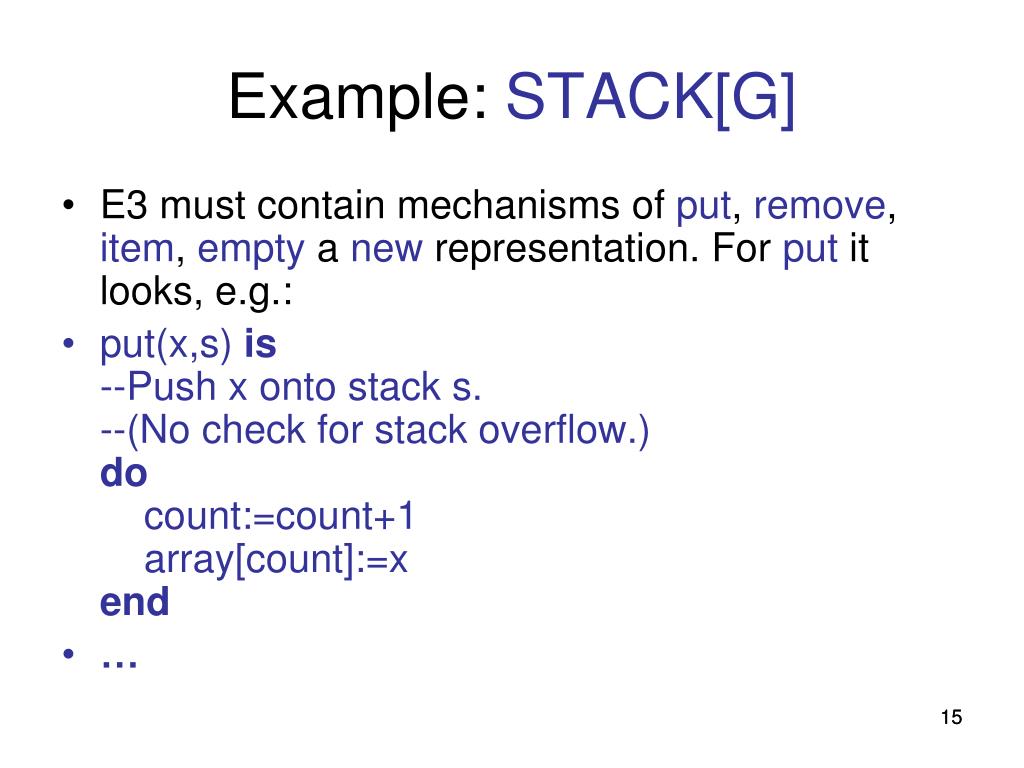 Example: STACK[G]

• E3 must contain mechanisms of put, remove, item, empty a new representation. For put it looks, e.g.:
• put(x,s) is
--Push x onto stack s.
--(No check for stack overflow.)
do
count:=count+1
array[count]:=x
end
• …

15